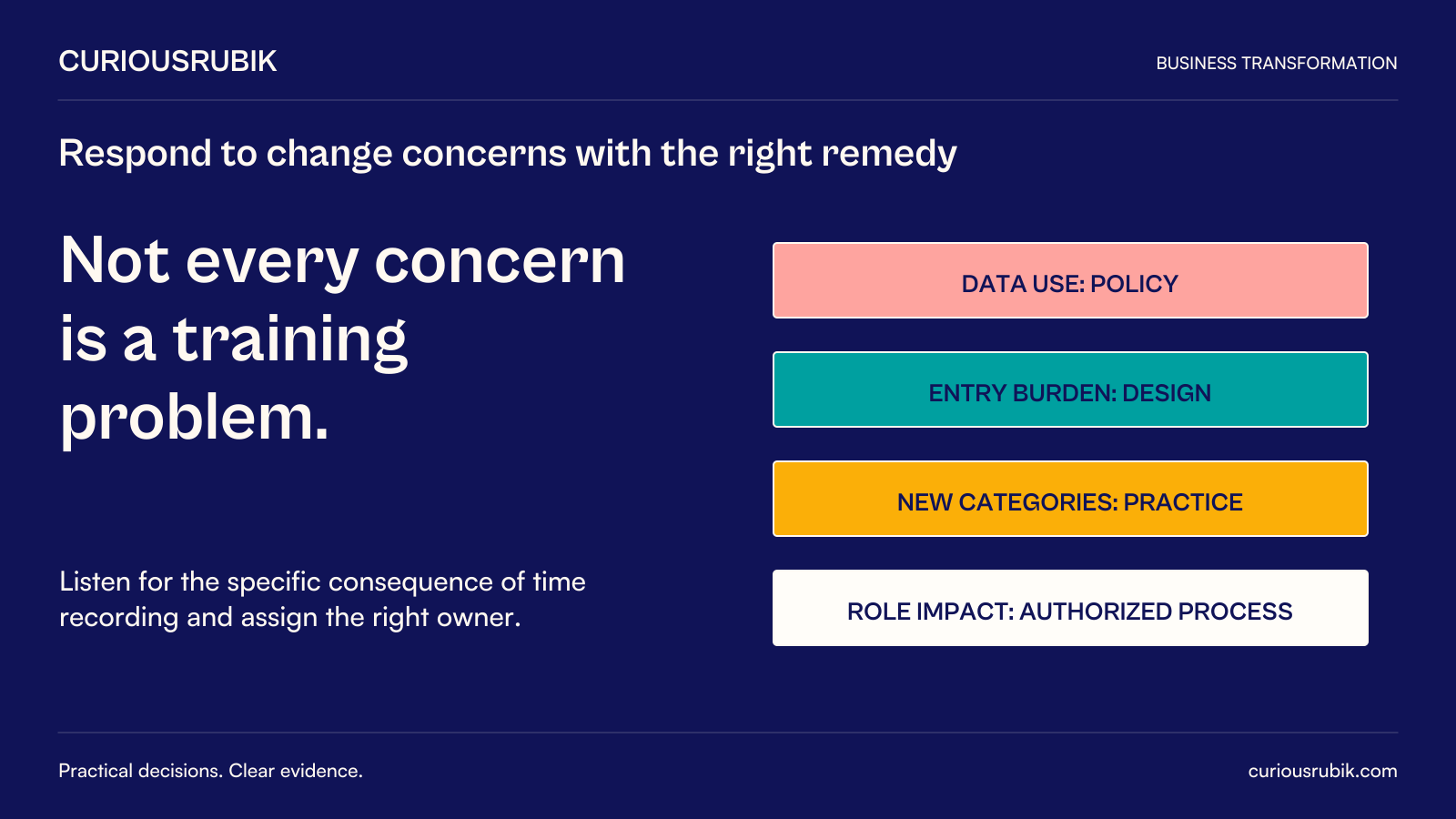 CURIOUSRUBIK

BUSINESS TRANSFORMATION

Respond to change concerns with the right remedy

Not every concern is a training problem.

Listen for the specific consequence of time recording and assign the right owner.

DATA USE: POLICY

ENTRY BURDEN: DESIGN

NEW CATEGORIES: PRACTICE

ROLE IMPACT: AUTHORIZED PROCESS

Practical decisions. Clear evidence.

curiousrubik.com